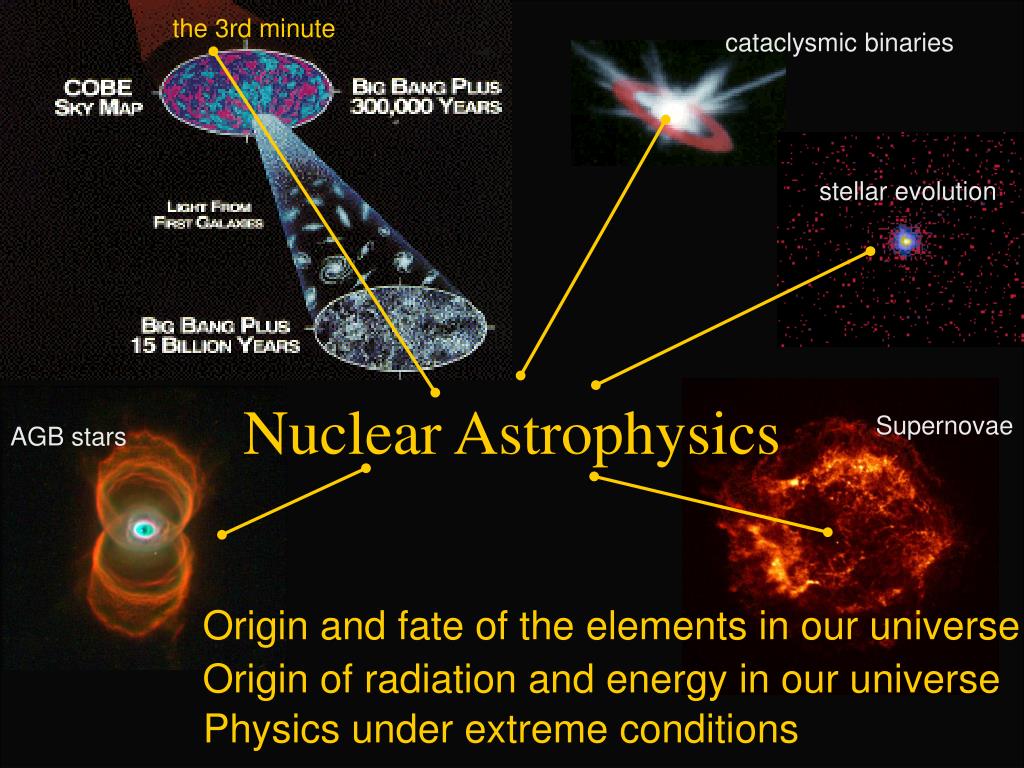 the 3rd minute

COBE SKY MAP

BIG BANG PLUS 300,000 YEARS

LIGHT FROM FIRST GALAXIES

BIG BANG PLUS 15 BILLION YEARS

cataclysmic binaries

stellar evolution

AGB stars

Nuclear Astrophysics

Supernovae

Origin and fate of the elements in our universe
Origin of radiation and energy in our universe
Physics under extreme conditions